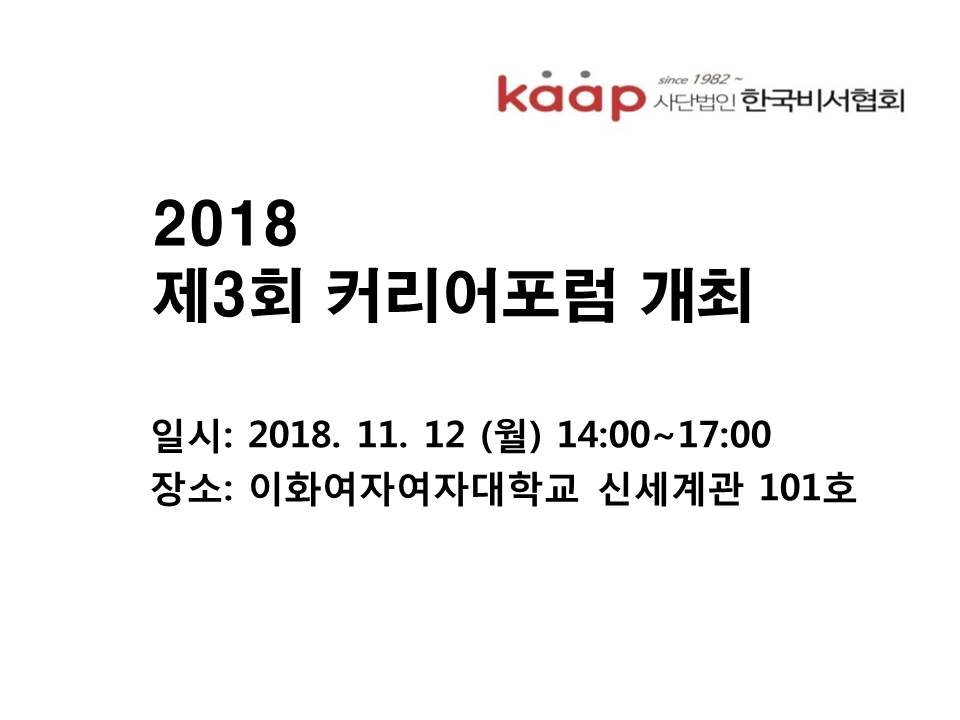 kaap since 1982 ~ 사단법인 한국비서협회

2018
제3회 커리어포럼 개최

일시: 2018. 11. 12 (월) 14:00~17:00
장소: 이화여자여자대학교 신세계관 101호